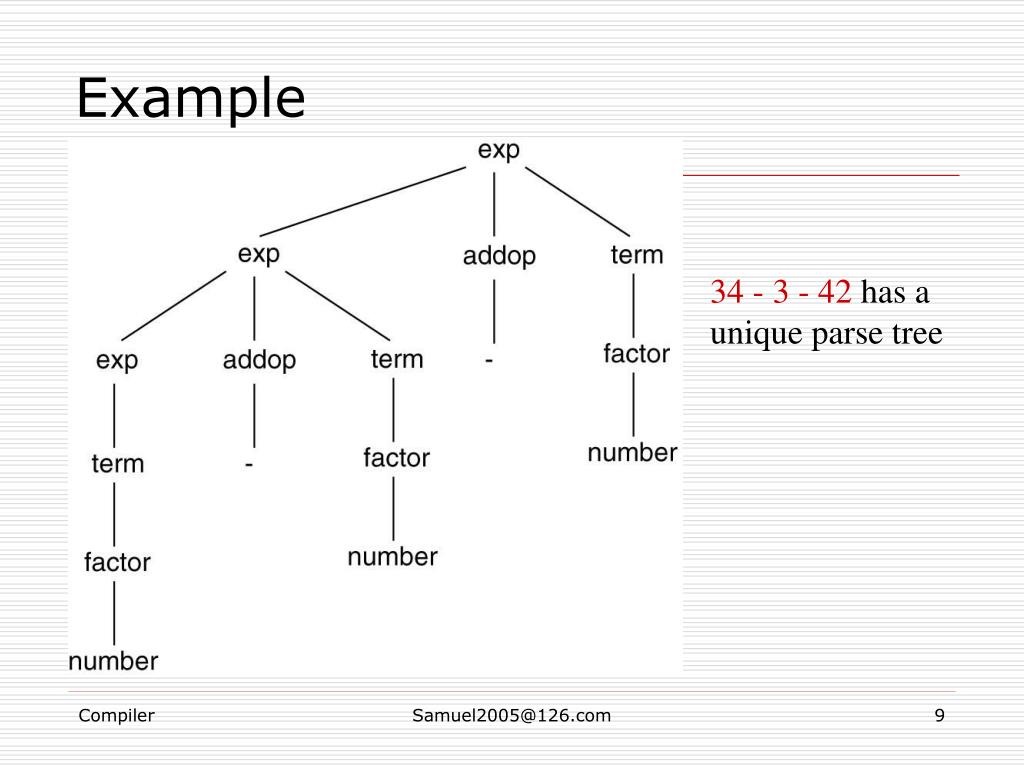 Example

exp

exp addop term

exp addop term - factor

term - factor number

factor number

number

34 - 3 - 42 has a unique parse tree

Compiler

Samuel2005@126.com

9